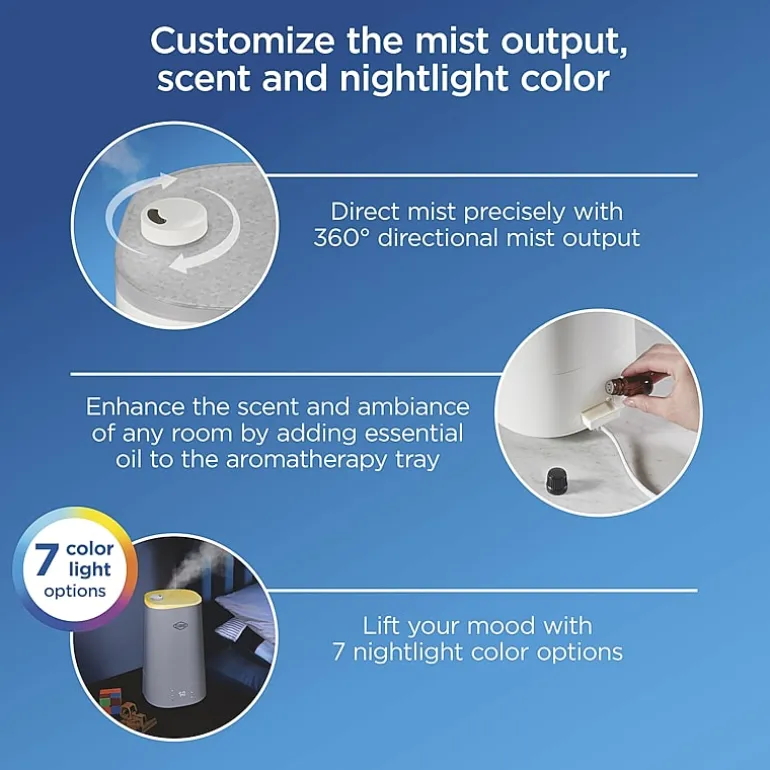 Customize the mist output, scent and nightlight color

Direct mist precisely with 360° directional mist output

Enhance the scent and ambiance of any room by adding essential oil to the aromatherapy tray

7 color light options

Lift your mood with 7 nightlight color options